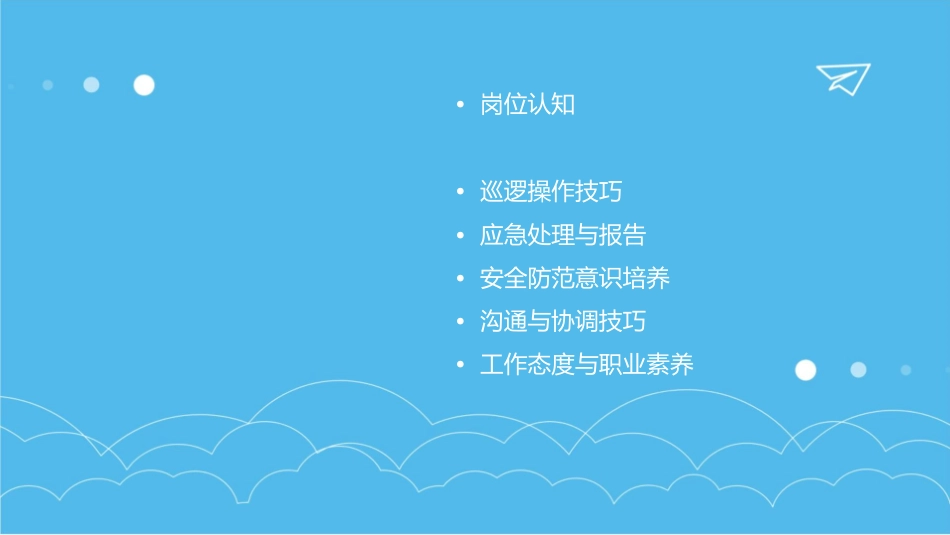 • 岗位认知

• 巡逻操作技巧
• 应急处理与报告
• 安全防范意识培养
• 沟通与协调技巧
• 工作态度与职业素养